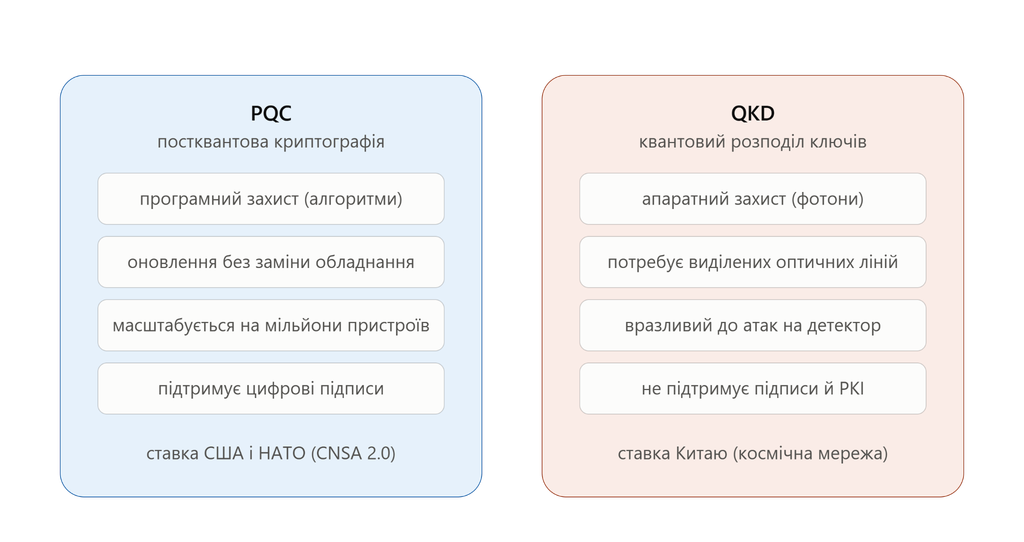 PQC
постквантова криптографія

програмний захист (алгоритми)

оновлення без заміни обладнання

масштабується на мільйони пристроїв

підтримує цифрові підписи

ставка США і НАТО (CNSA 2.0)

QKD
квантовий розподіл ключів

апаратний захист (фотони)

потребує виділених оптичних ліній

вразливий до атак на детектор

не підтримує підписи й PKI

ставка Китаю (космічна мережа)